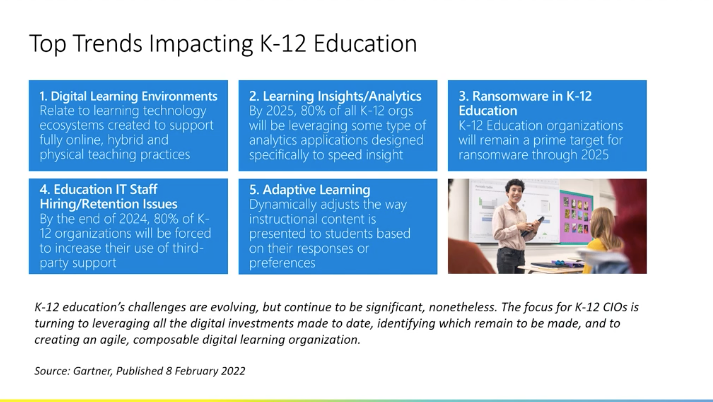 Top Trends Impacting K-12 Education

1. Digital Learning Environments
Relate to learning technology ecosystems created to support fully online, hybrid and physical teaching practices

2. Learning Insights/Analytics
By 2025, 80% of all K-12 orgs will be leveraging some type of analytics applications designed specifically to speed insight

3. Ransomware in K-12 Education
K-12 Education organizations will remain a prime target for ransomware through 2025

4. Education IT Staff Hiring/Retention Issues
By the end of 2024, 80% of K-12 organizations will be forced to increase their use of third-party support

5. Adaptive Learning
Dynamically adjusts the way instructional content is presented to students based on their responses or preferences

K-12 education's challenges are evolving, but continue to be significant, nonetheless. The focus for K-12 CIOs is turning to leveraging all the digital investments made to date, identifying which remain to be made, and to creating an agile, composable digital learning organization.

Source: Gartner, Published 8 February 2022